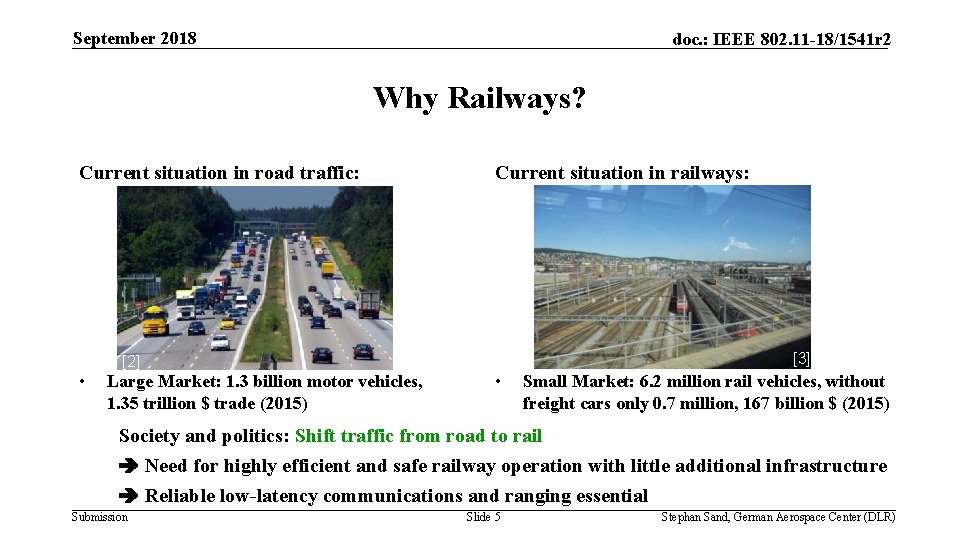 September 2018

doc.: IEEE 802.11-18/1541r2

Why Railways?

Current situation in road traffic:

[2]

• Large Market: 1.3 billion motor vehicles, 1.35 trillion $ trade (2015)

Current situation in railways:

[3]

• Small Market: 6.2 million rail vehicles, without freight cars only 0.7 million, 167 billion $ (2015)

Society and politics: Shift traffic from road to rail

➔ Need for highly efficient and safe railway operation with little additional infrastructure

➔ Reliable low-latency communications and ranging essential

Submission

Slide 5

Stephan Sand, German Aerospace Center (DLR)